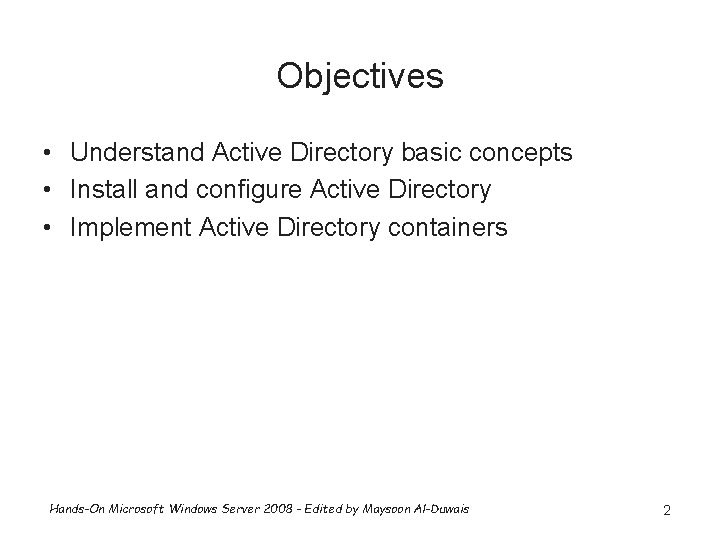 Objectives

• Understand Active Directory basic concepts
• Install and configure Active Directory
• Implement Active Directory containers

Hands-On Microsoft Windows Server 2008 - Edited by Maysoon Al-Duwais

2